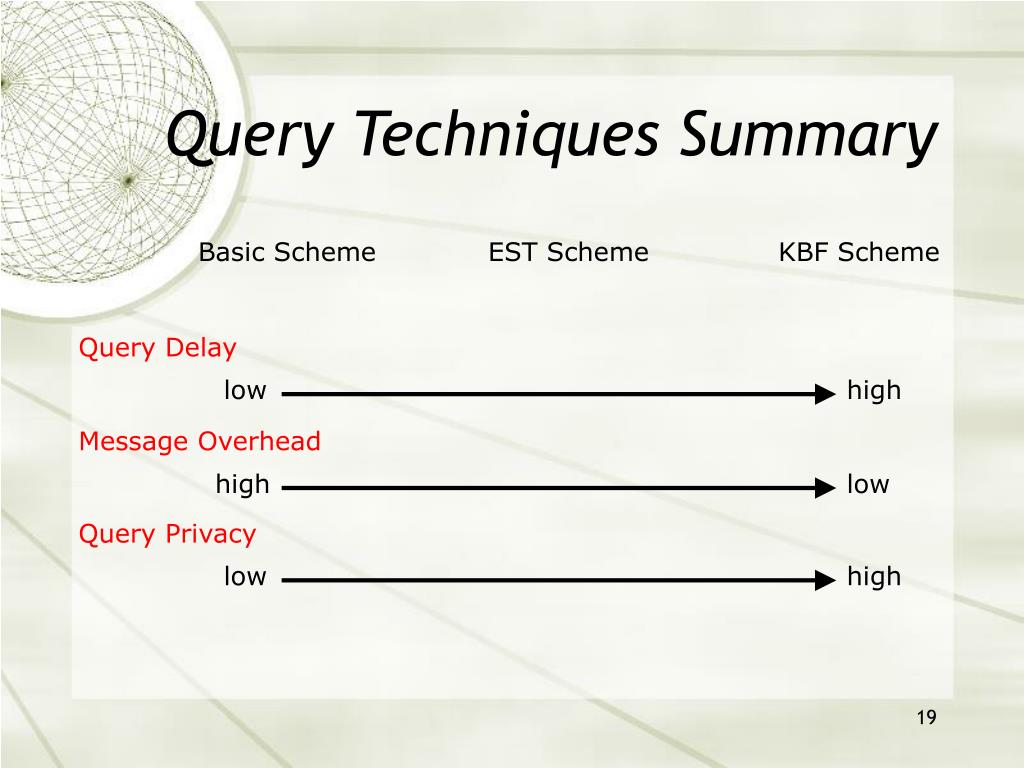 Query Techniques Summary

Basic Scheme EST Scheme KBF Scheme

Query Delay

low high

Message Overhead

high low

Query Privacy

low high

19